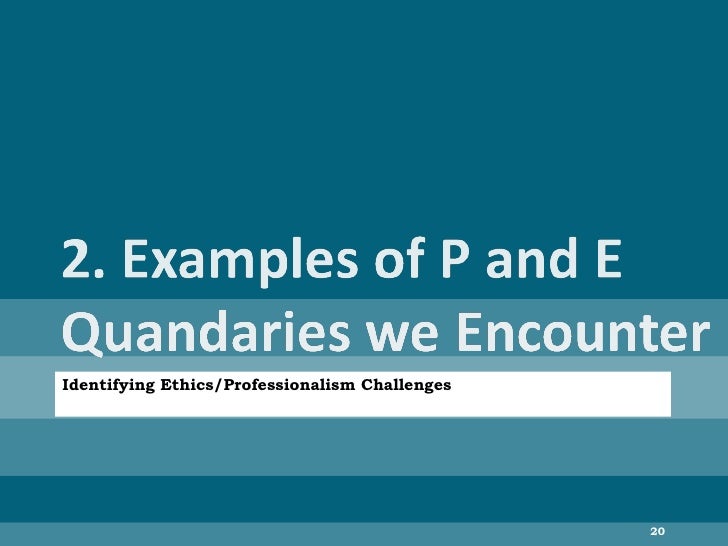 2. Examples of P and E Quandaries we Encounter

Identifying Ethics/Professionalism Challenges

20